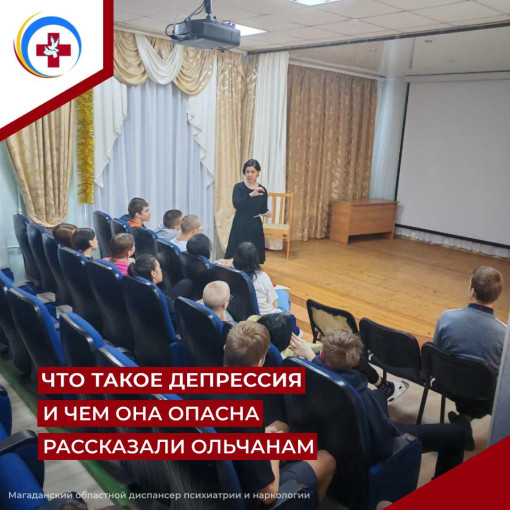 ЧТО ТАКОЕ ДЕПРЕССИЯ
И ЧЕМ ОНА ОПАСНА
РАССКАЗАЛИ ОЛЬЧАНАМ

Магаданский областной диспансер психиатрии и наркологии